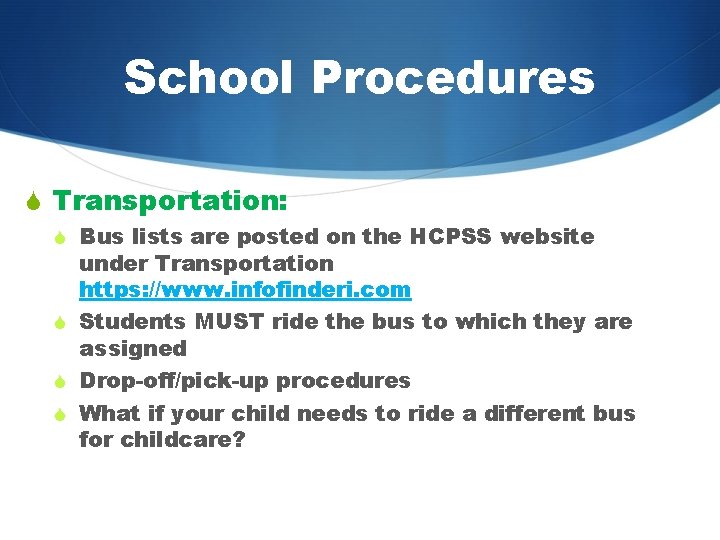 School Procedures

Transportation:

Bus lists are posted on the HCPSS website under Transportation https://www.infofinderi.com

Students MUST ride the bus to which they are assigned

Drop-off/pick-up procedures

What if your child needs to ride a different bus for childcare?